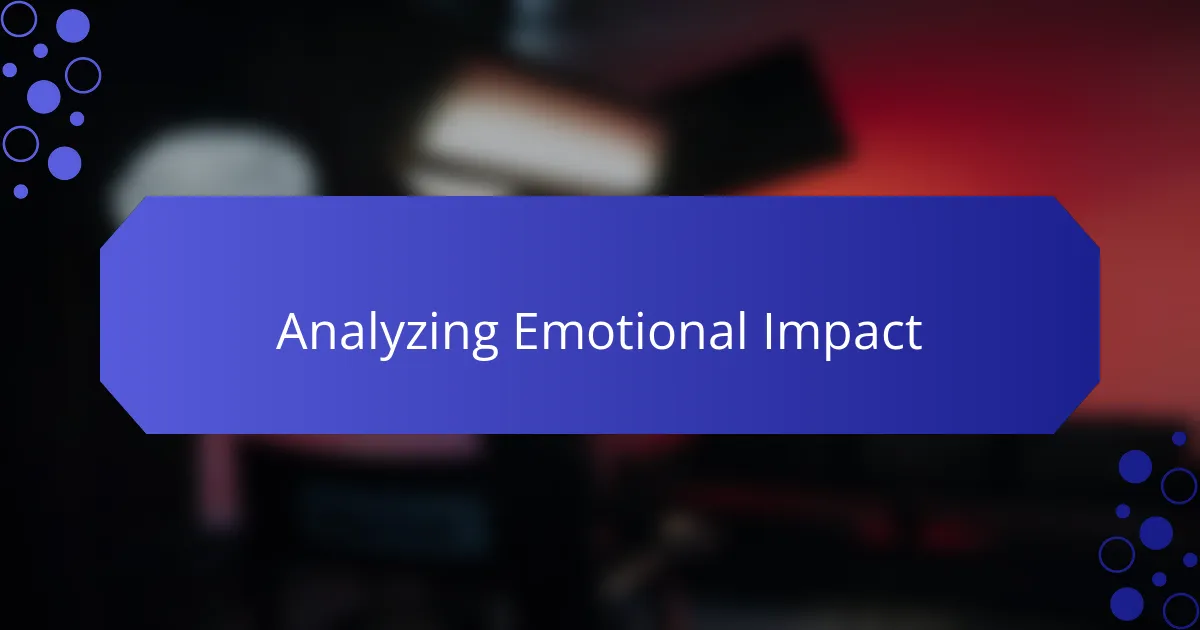 Analyzing Emotional Impact